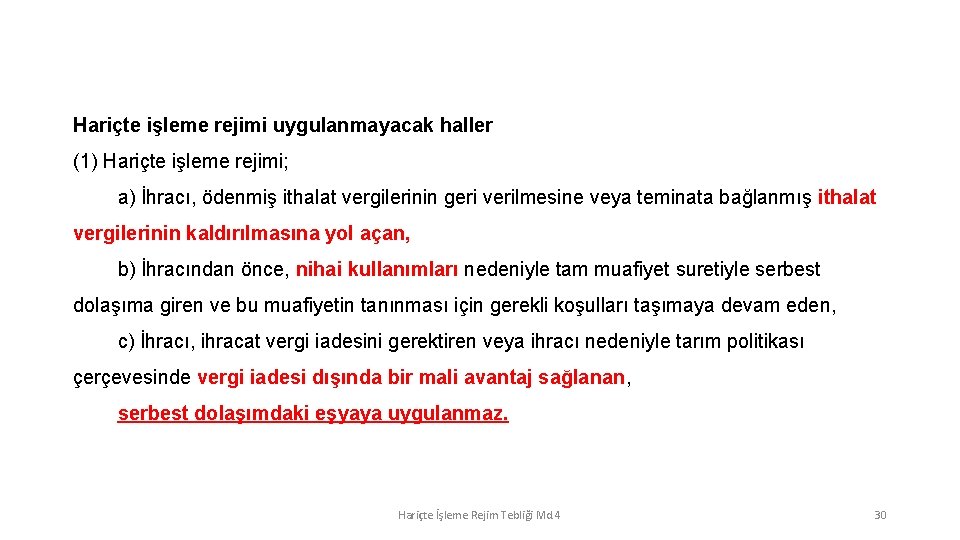 Hariçte işleme rejimi uygulanmayacak haller

(1) Hariçte işleme rejimi;

a) İhracı, ödenmiş ithalat vergilerinin geri verilmesine veya teminata bağlanmış ithalat vergilerinin kaldırılmasına yol açan,

b) İhracından önce, nihai kullanımları nedeniyle tam muafiyet suretiyle serbest dolaşıma giren ve bu muafiyetin tanınması için gerekli koşulları taşımaya devam eden,

c) İhracı, ihracat vergi iadesini gerektiren veya ihracı nedeniyle tarım politikası çerçevesinde vergi iadesi dışında bir mali avantaj sağlanan,

serbest dolaşımdaki eşyaya uygulanmaz.

Hariçte İşleme Rejim Tebliği Md.4

30